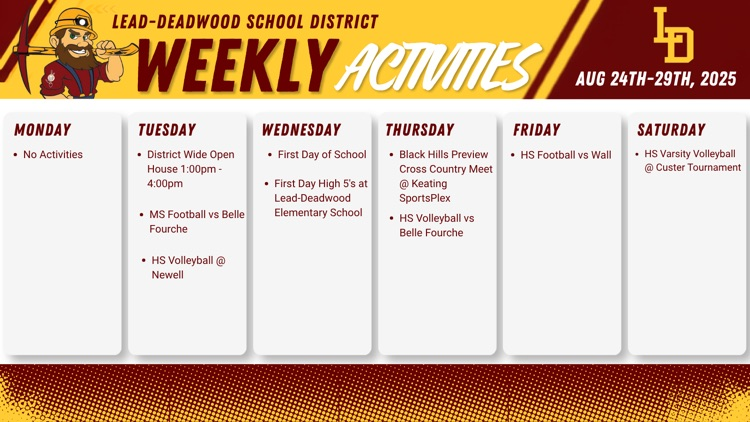 LEAD-DEADWOOD SCHOOL DISTRICT

WEEKLY ACTIVITIES

LD

AUG 24TH-29TH, 2025

MONDAY
• No Activities

TUESDAY
• District Wide Open House 1:00pm - 4:00pm
• MS Football vs Belle Fourche
• HS Volleyball @ Newell

WEDNESDAY
• First Day of School
• First Day High 5's at Lead-Deadwood Elementary School

THURSDAY
• Black Hills Preview Cross Country Meet @ Keating SportsPlex
• HS Volleyball vs Belle Fourche

FRIDAY
• HS Football vs Wall

SATURDAY
• HS Varsity Volleyball @ Custer Tournament